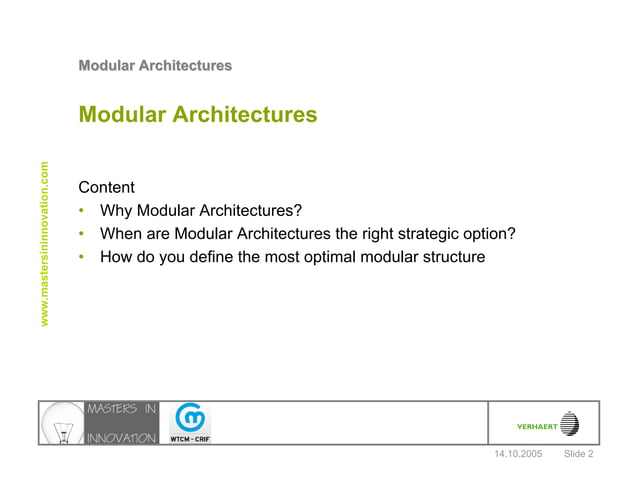 Modular Architectures

Modular Architectures

www.mastersininnovation.com

Content
• Why Modular Architectures?
• When are Modular Architectures the right strategic option?
• How do you define the most optimal modular structure

MASTERS IN INNOVATION

WTCM - CRIF

VERHAERT

14.10.2005 Slide 2